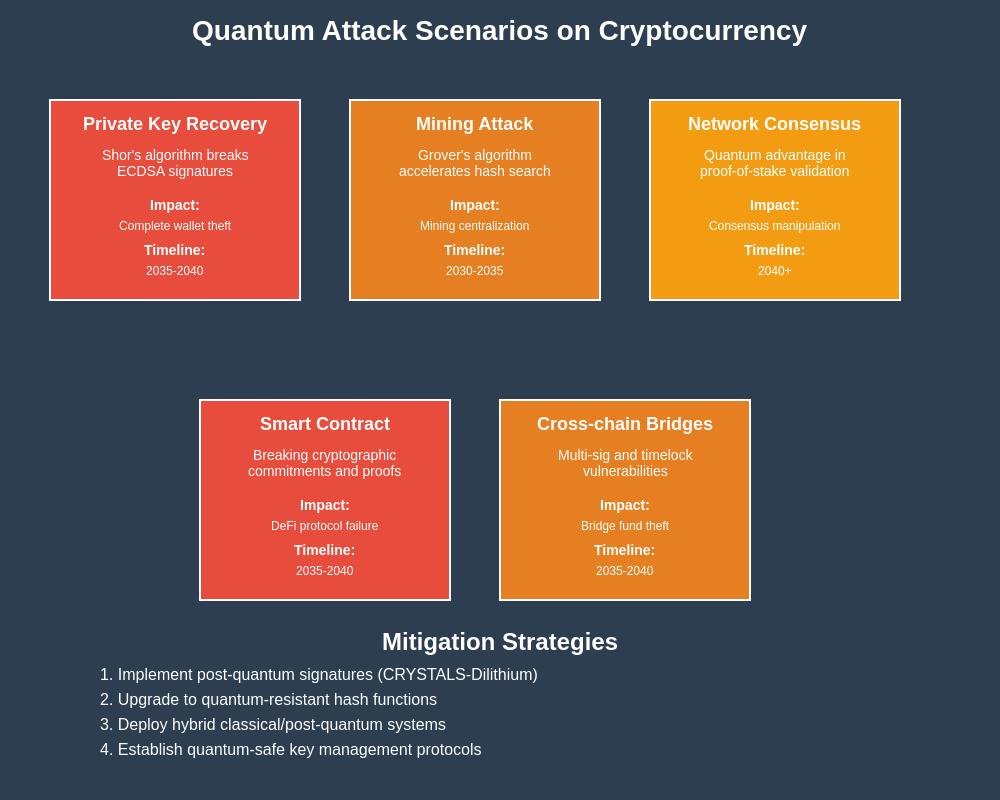 Quantum Attack Scenarios on Cryptocurrency

Private Key Recovery

Shor's algorithm breaks ECDSA signatures

Impact:
Complete wallet theft

Timeline:
2035-2040

Mining Attack

Grover's algorithm accelerates hash search

Impact:
Mining centralization

Timeline:
2030-2035

Network Consensus

Quantum advantage in proof-of-stake validation

Impact:
Consensus manipulation

Timeline:
2040+

Smart Contract

Breaking cryptographic commitments and proofs

Impact:
DeFi protocol failure

Timeline:
2035-2040

Cross-chain Bridges

Multi-sig and timelock vulnerabilities

Impact:
Bridge fund theft

Timeline:
2035-2040

Mitigation Strategies

1. Implement post-quantum signatures (CRYSTALS-Dilithium)
2. Upgrade to quantum-resistant hash functions
3. Deploy hybrid classical/post-quantum systems
4. Establish quantum-safe key management protocols